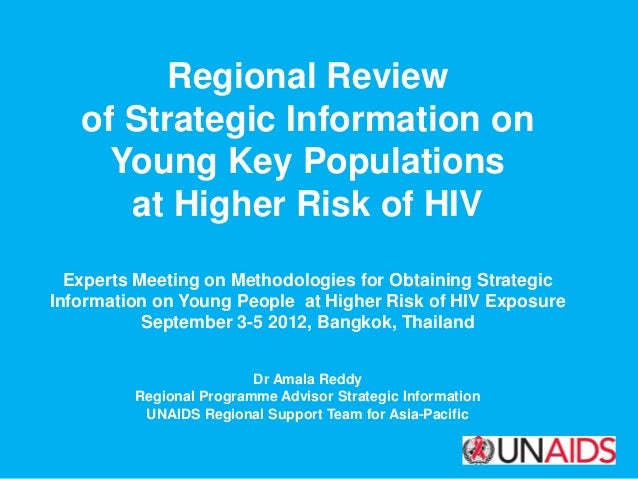 Regional Review of Strategic Information on Young Key Populations at Higher Risk of HIV

Experts Meeting on Methodologies for Obtaining Strategic Information on Young People at Higher Risk of HIV Exposure
September 3-5 2012, Bangkok, Thailand

Dr Amala Reddy
Regional Programme Advisor Strategic Information
UNAIDS Regional Support Team for Asia-Pacific

UNAIDS